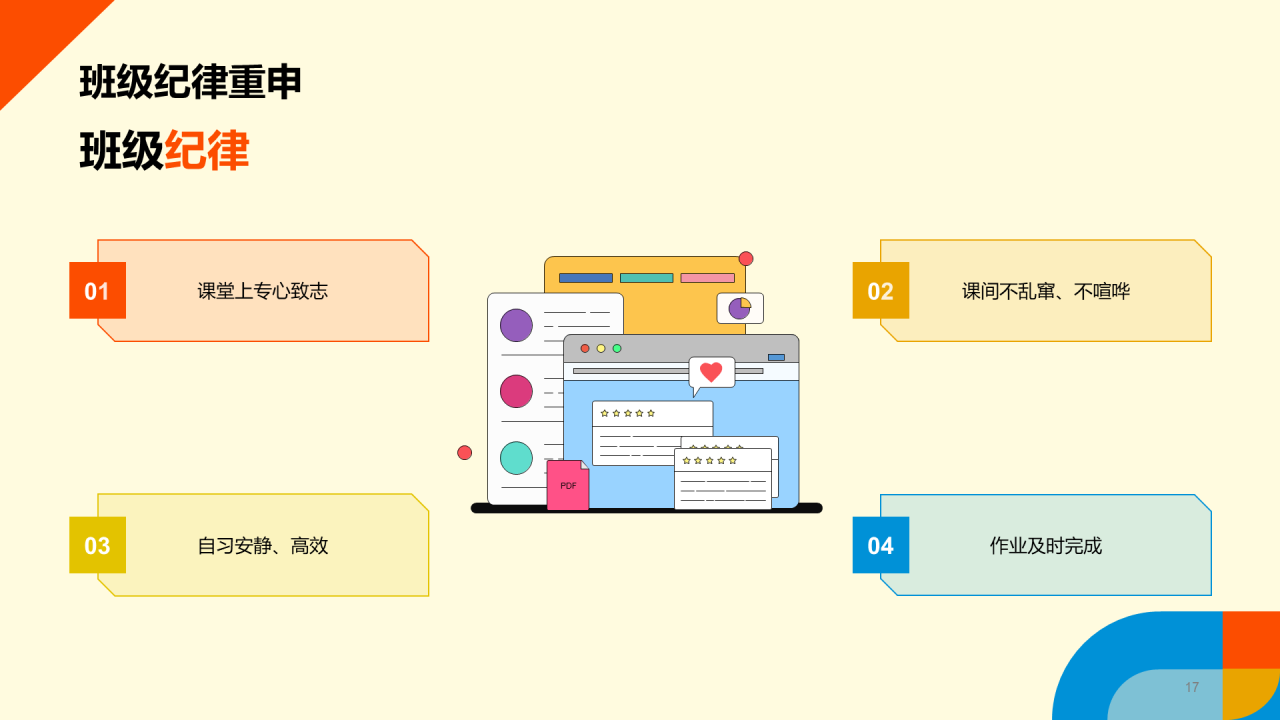 班级纪律重申

班级纪律

01 课堂上专心致志

02 课间不乱窜、不喧哗

PDF

03 自习安静、高效

04 作业及时完成

17